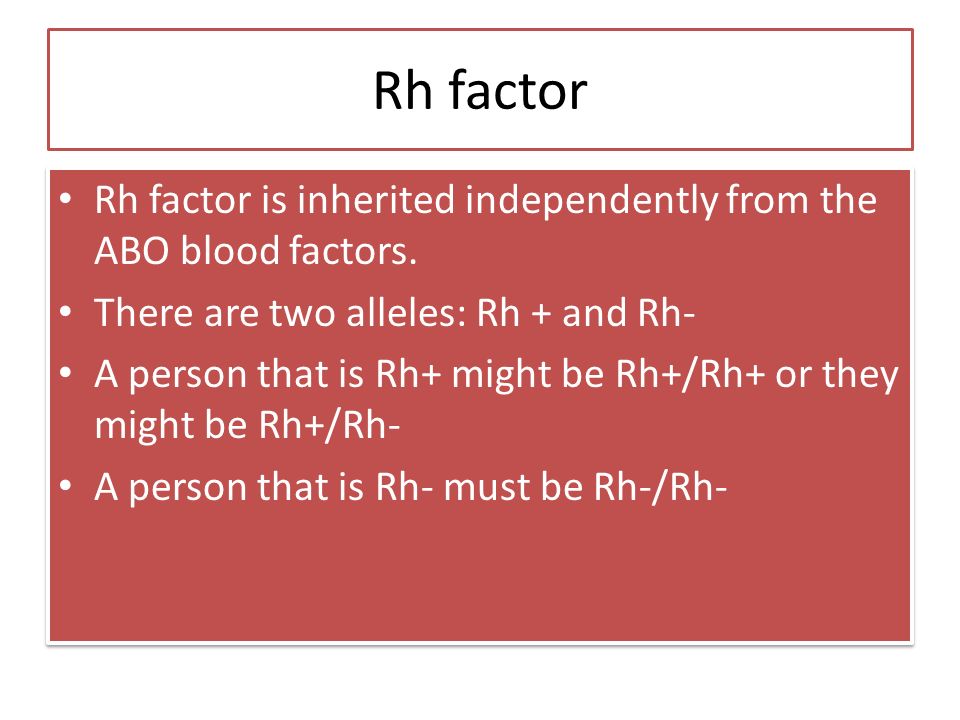 Rh factor

• Rh factor is inherited independently from the ABO blood factors.
• There are two alleles: Rh + and Rh-
• A person that is Rh+ might be Rh+/Rh+ or they might be Rh+/Rh-
• A person that is Rh- must be Rh-/Rh-